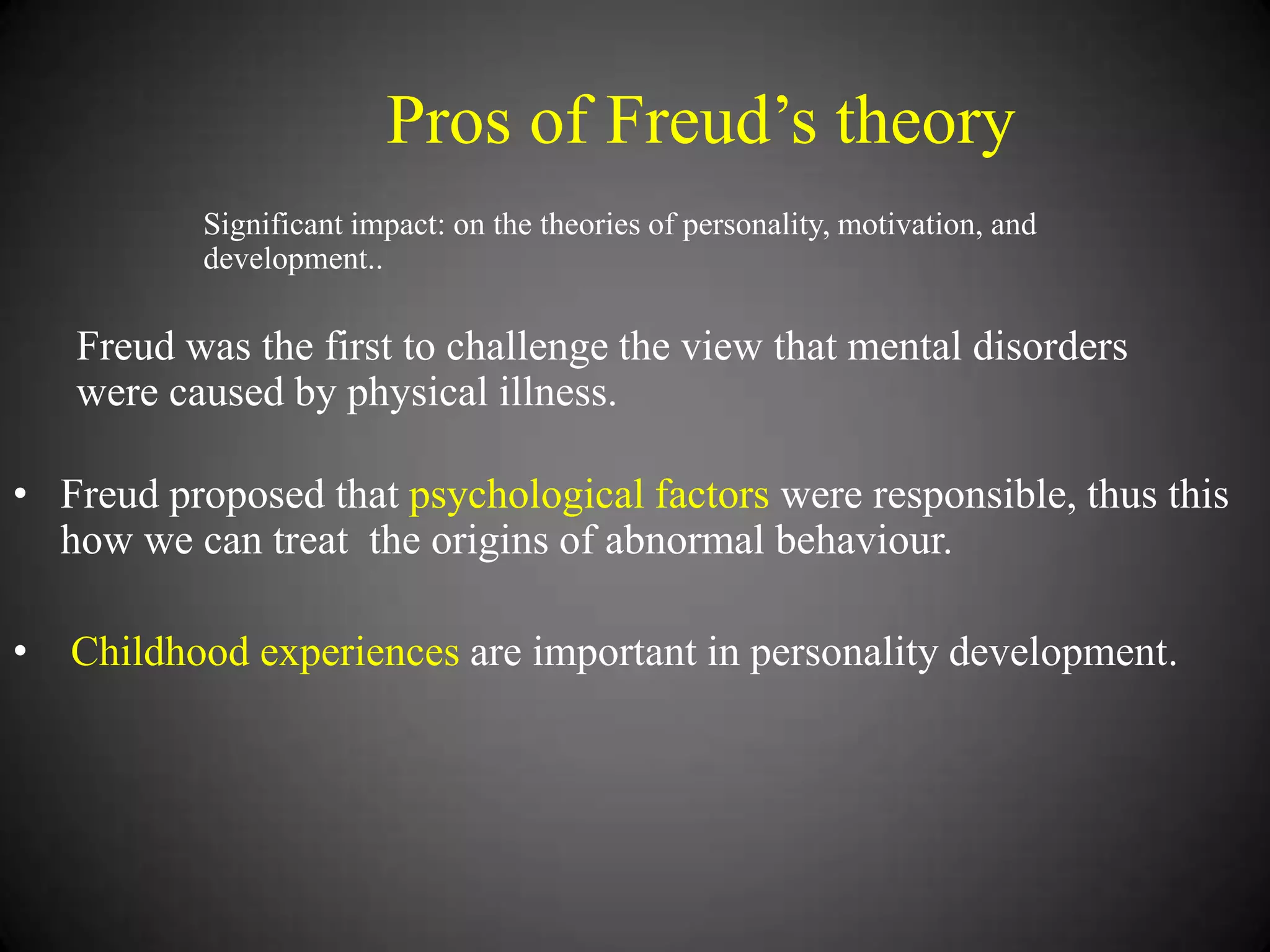 Pros of Freud’s theory

Significant impact: on the theories of personality, motivation, and development..

Freud was the first to challenge the view that mental disorders were caused by physical illness.

• Freud proposed that psychological factors were responsible, thus this how we can treat the origins of abnormal behaviour.

• Childhood experiences are important in personality development.